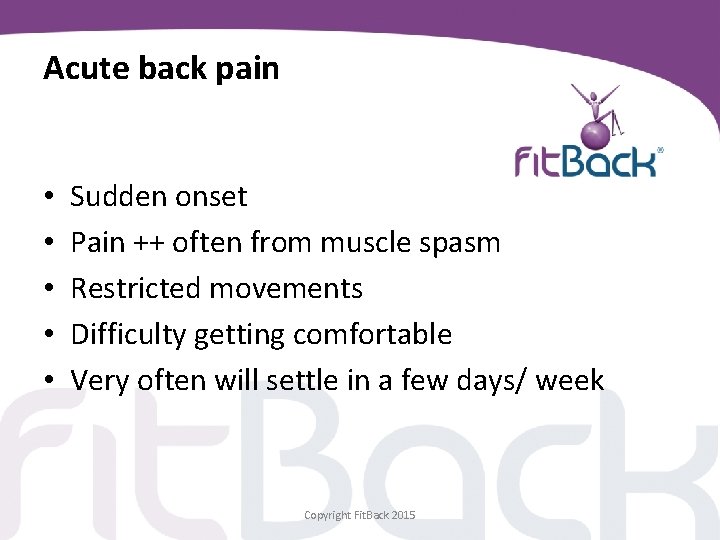 Acute back pain

FitBack®

• Sudden onset
• Pain ++ often from muscle spasm
• Restricted movements
• Difficulty getting comfortable
• Very often will settle in a few days/ week

FitBack

Copyright FitBack 2015